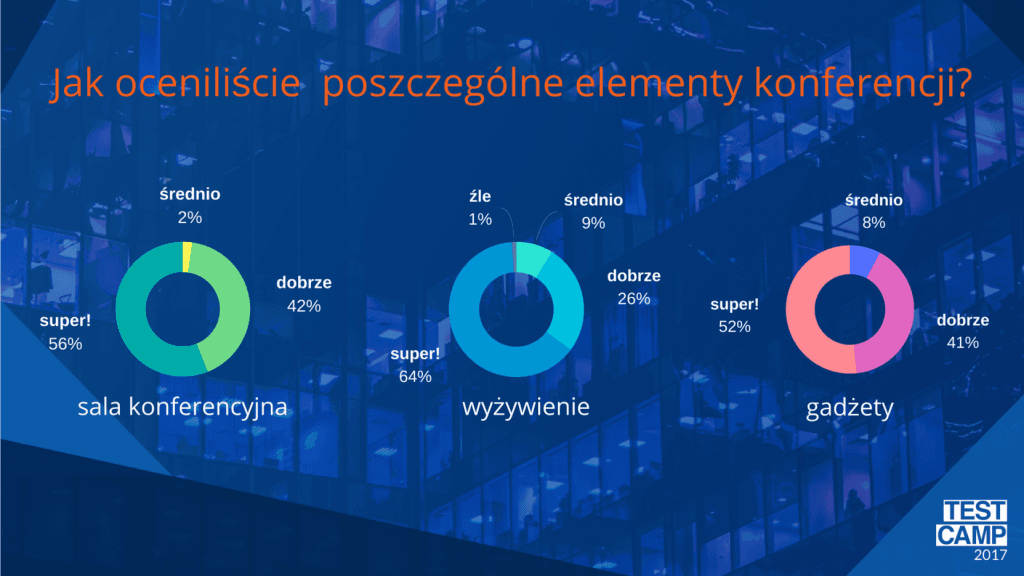 Jak oceniliście poszczególne elementy konferencji?

średnio
2%

dobrze
42%

super!
56%

sala konferencyjna

źle
1%

średnio
9%

dobrze
26%

super!
64%

wyżywienie

średnio
8%

super!
52%

dobrze
41%

gadżety

TEST
CAMP
2017